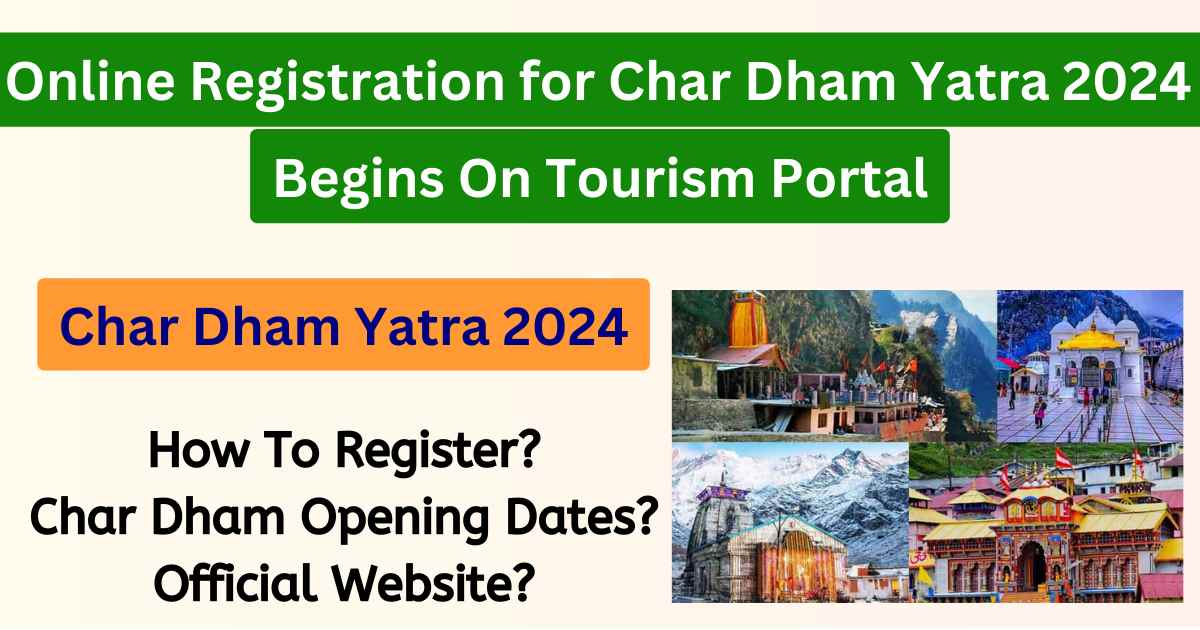 Online Registration for Char Dham Yatra 2024
Begins On Tourism Portal

Char Dham Yatra 2024

How To Register?
Char Dham Opening Dates?
Official Website?